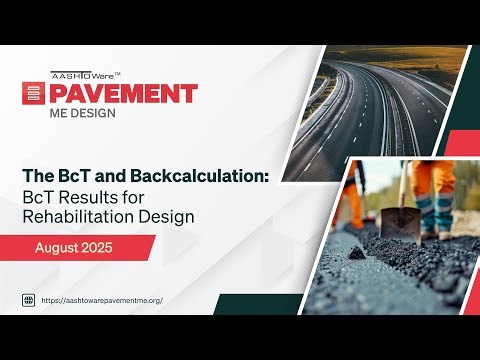 AASHTOWare™
PAVEMENT
ME DESIGN

The BcT and Backcalculation:
BcT Results for Rehabilitation Design

August 2025

https://aashtowarepavementme.org/